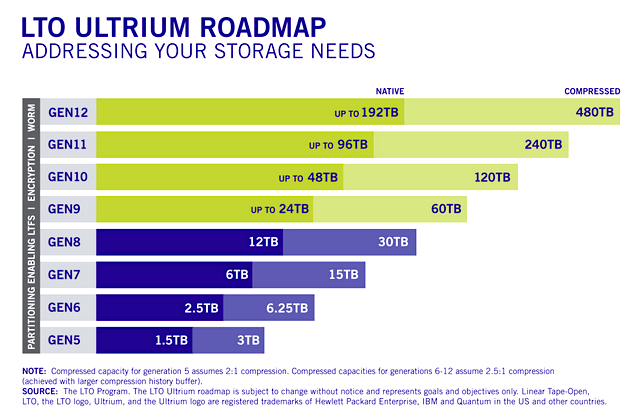 LTO ULTRIUM ROADMAP
ADDRESSING YOUR STORAGE NEEDS

PARTITIONING ENABLING LTFS | ENCRYPTION | WORM

| | NATIVE | COMPRESSED |
|---|---|---|
| GEN12 | UP TO 192TB | 480TB |
| GEN11 | UP TO 96TB | 240TB |
| GEN10 | UP TO 48TB | 120TB |
| GEN9 | UP TO 24TB | 60TB |
| GEN8 | 12TB | 30TB |
| GEN7 | 6TB | 15TB |
| GEN6 | 2.5TB | 6.25TB |
| GEN5 | 1.5TB | 3TB |

NOTE: Compressed capacity for generation 5 assumes 2:1 compression. Compressed capacities for generations 6-12 assume 2.5:1 compression (achieved with larger compression history buffer).
SOURCE: The LTO Program. The LTO Ultrium roadmap is subject to change without notice and represents goals and objectives only. Linear Tape-Open, LTO, the LTO logo, Ultrium, and the Ultrium logo are registered trademarks of Hewlett Packard Enterprise, IBM and Quantum in the US and other countries.